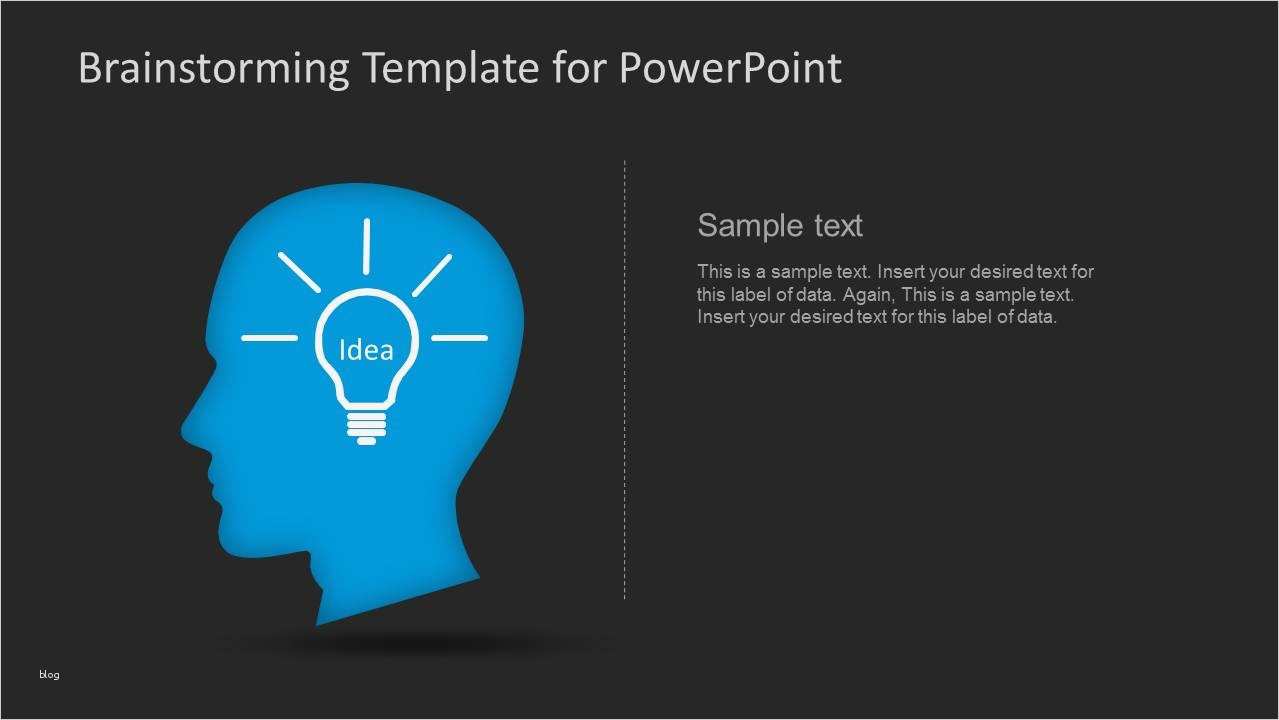 Brainstorming Template for PowerPoint

Idea

Sample text

This is a sample text. Insert your desired text for this label of data. Again, This is a sample text. Insert your desired text for this label of data.

blog